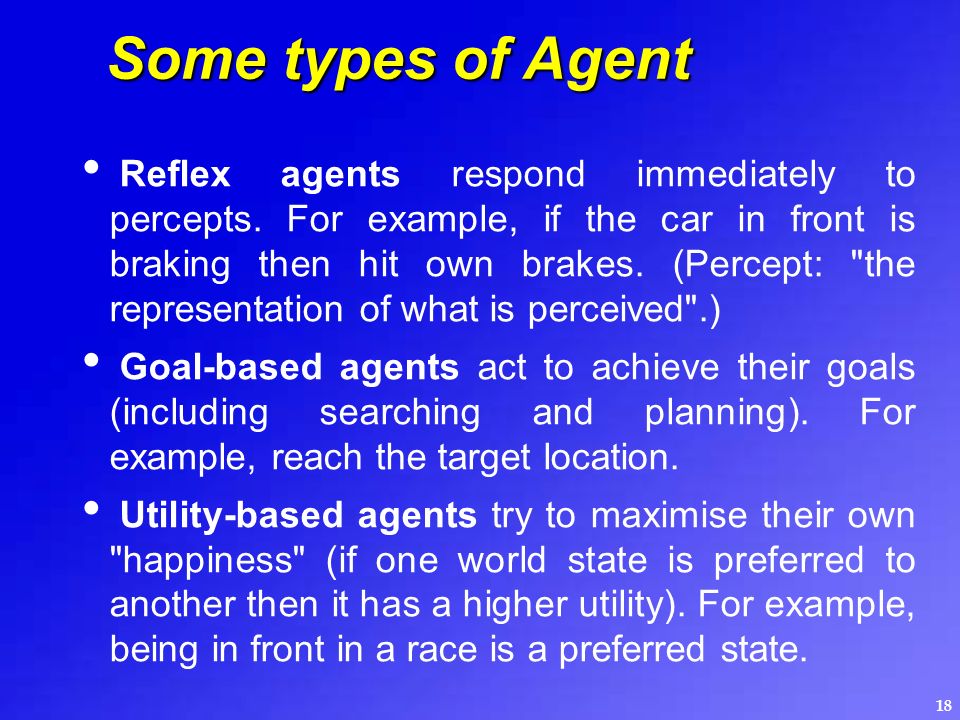 Some types of Agent

• Reflex agents respond immediately to percepts. For example, if the car in front is braking then hit own brakes. (Percept: "the representation of what is perceived".)

• Goal-based agents act to achieve their goals (including searching and planning). For example, reach the target location.

• Utility-based agents try to maximise their own "happiness" (if one world state is preferred to another then it has a higher utility). For example, being in front in a race is a preferred state.

18